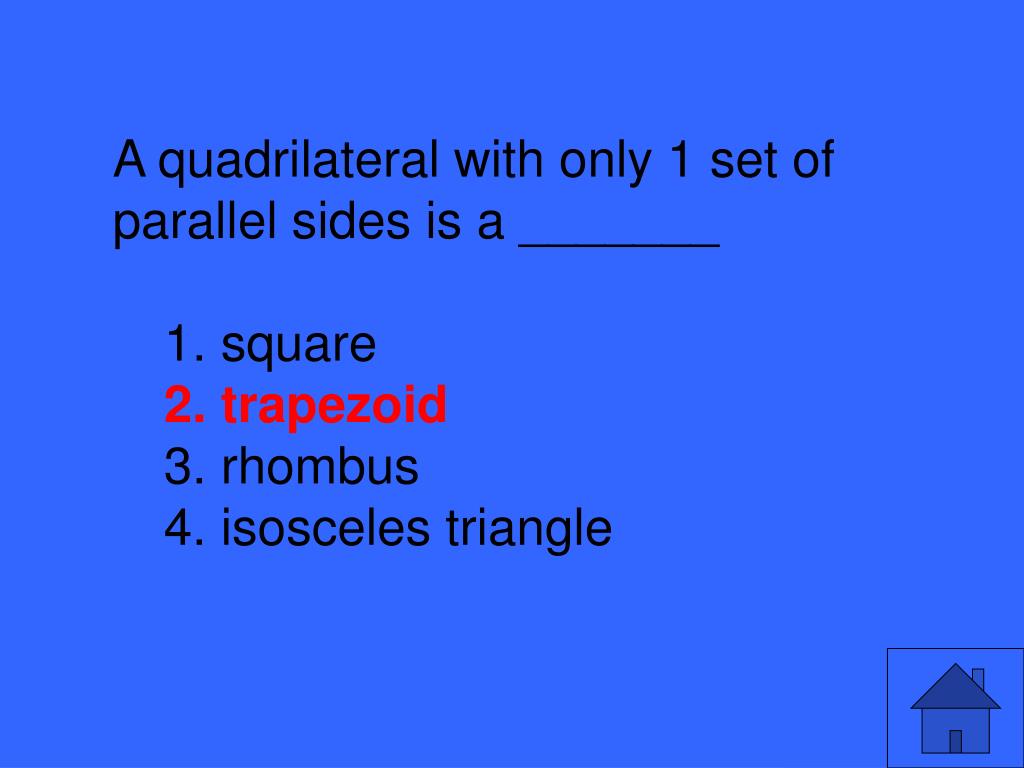 A quadrilateral with only 1 set of parallel sides is a _______

1. square
2. trapezoid
3. rhombus
4. isosceles triangle